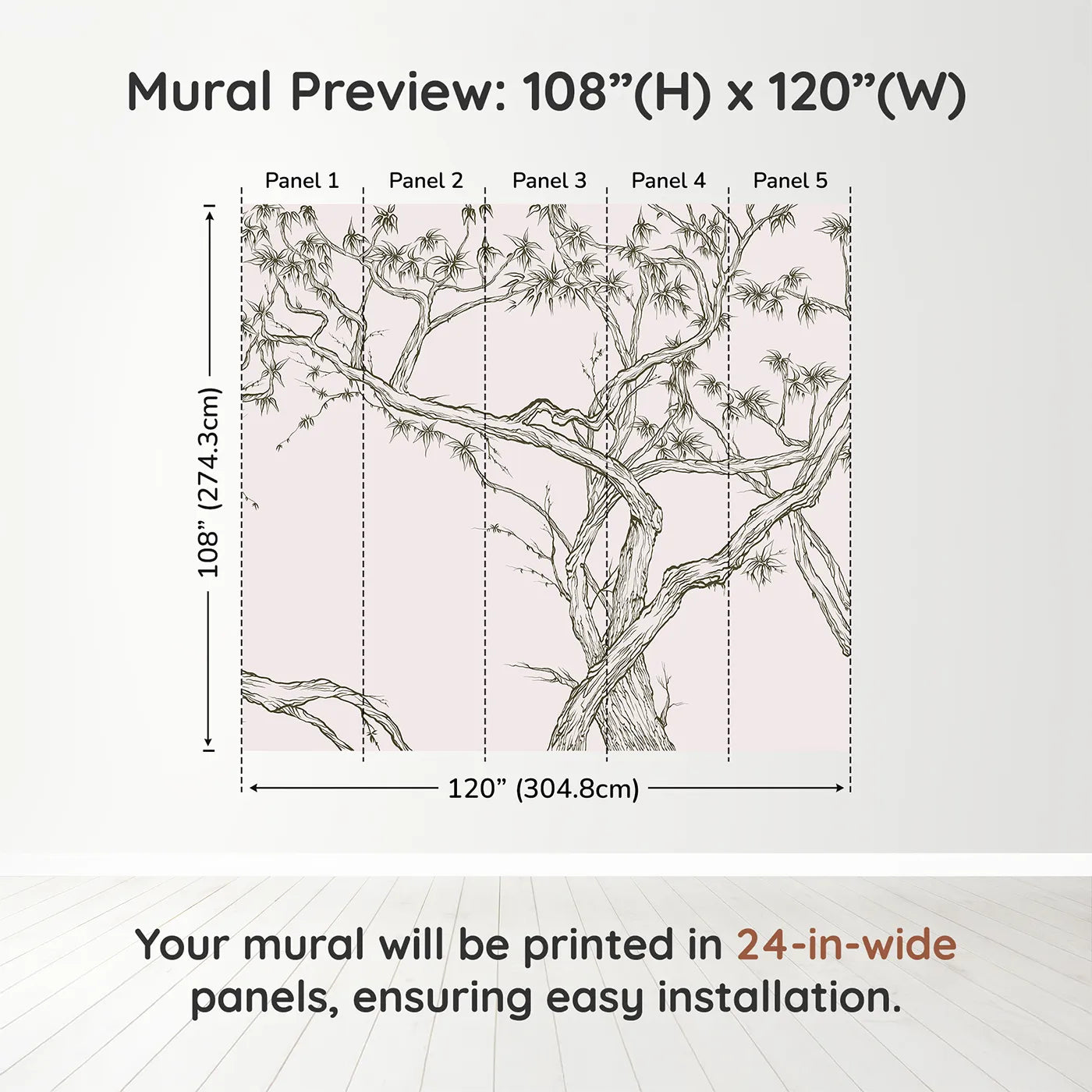 Mural Preview: 108”(H) x 120”(W)

Panel 1
Panel 2
Panel 3
Panel 4
Panel 5

108” (274.3cm)

120” (304.8cm)

Your mural will be printed in 24-in-wide panels, ensuring easy installation.